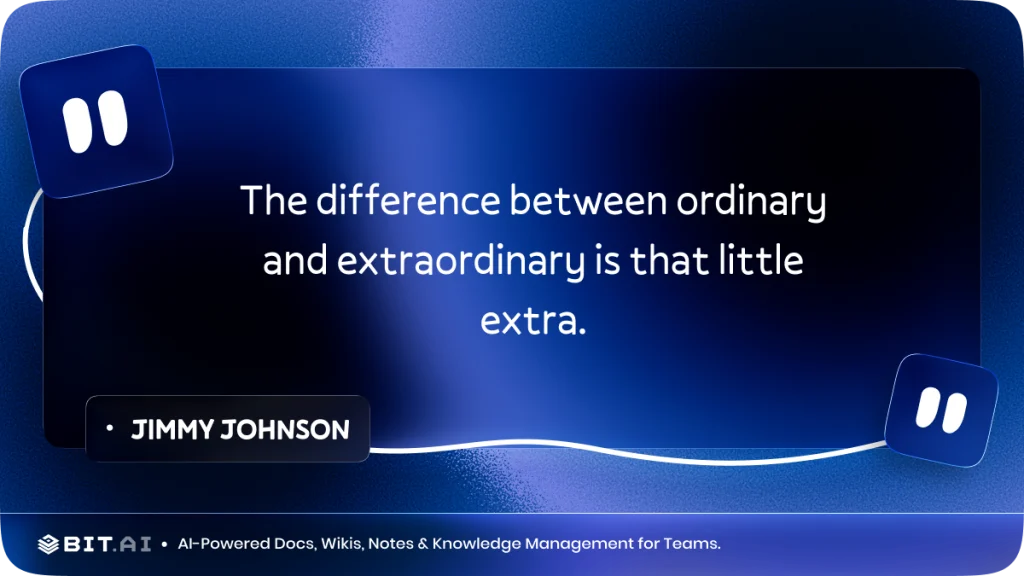 The difference between ordinary and extraordinary is that little extra.

• JIMMY JOHNSON

BIT.AI • AI-Powered Docs, Wikis, Notes & Knowledge Management for Teams.